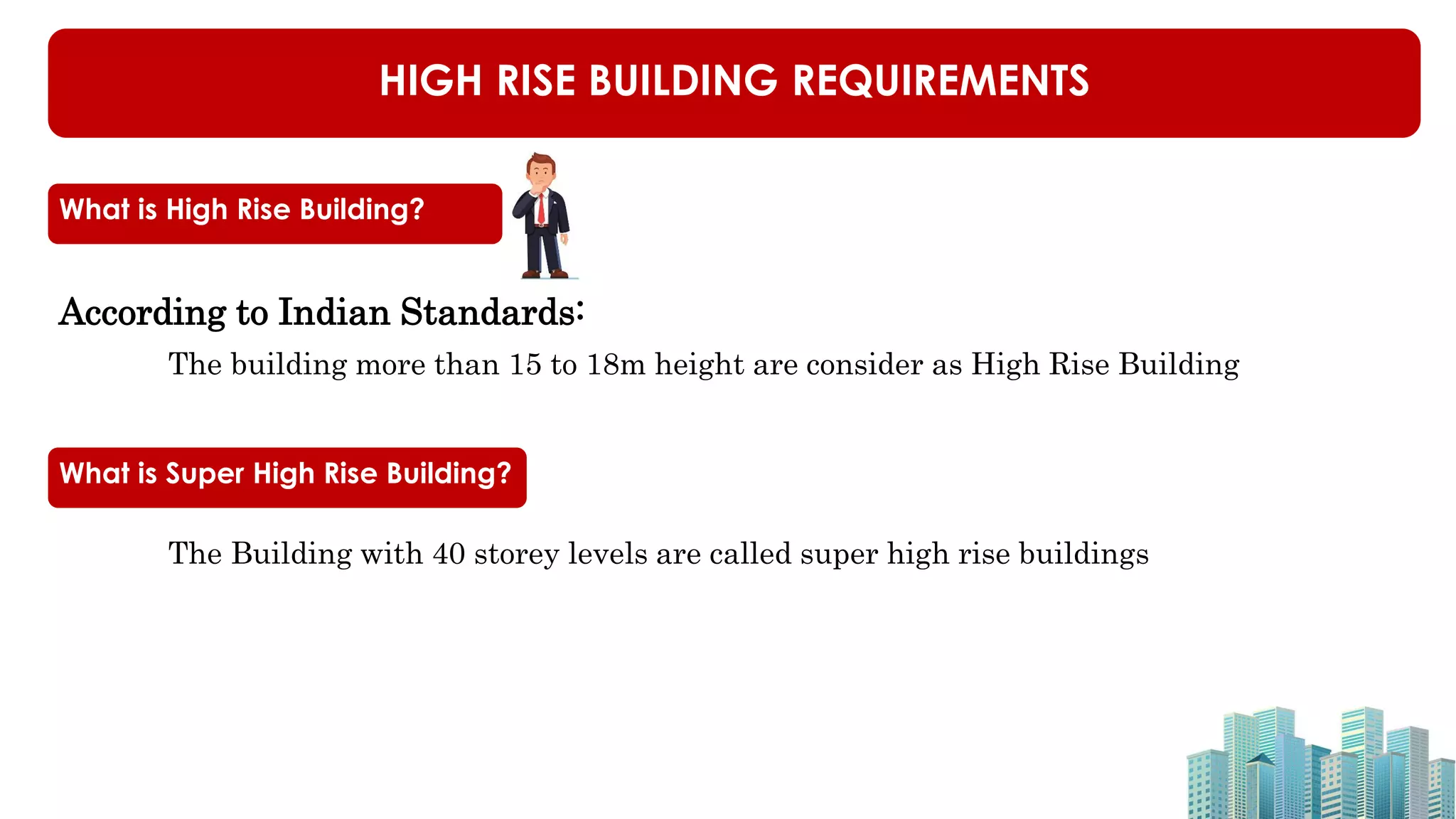 HIGH RISE BUILDING REQUIREMENTS

What is High Rise Building?

According to Indian Standards:

The building more than 15 to 18m height are consider as High Rise Building

What is Super High Rise Building?

The Building with 40 storey levels are called super high rise buildings